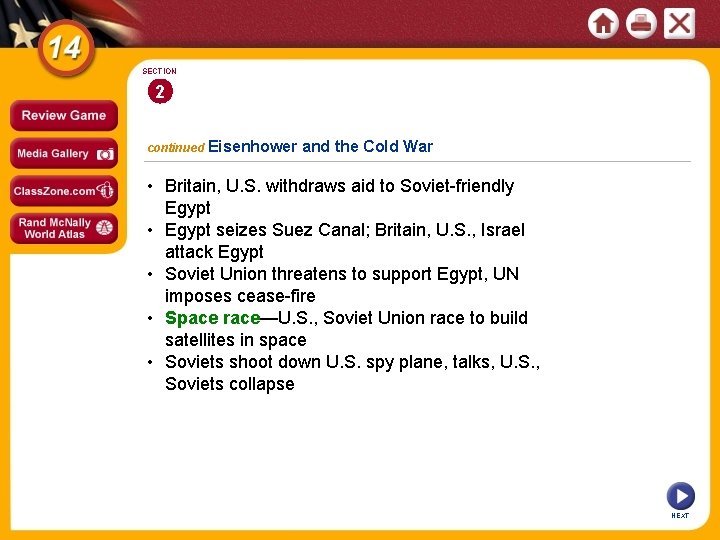 14

Review Game

Media Gallery

ClassZone.com

Rand McNally World Atlas

SECTION 2

continued Eisenhower and the Cold War

• Britain, U.S. withdraws aid to Soviet-friendly Egypt
• Egypt seizes Suez Canal; Britain, U.S., Israel attack Egypt
• Soviet Union threatens to support Egypt, UN imposes cease-fire
• Space race—U.S., Soviet Union race to build satellites in space
• Soviets shoot down U.S. spy plane, talks, U.S., Soviets collapse

NEXT